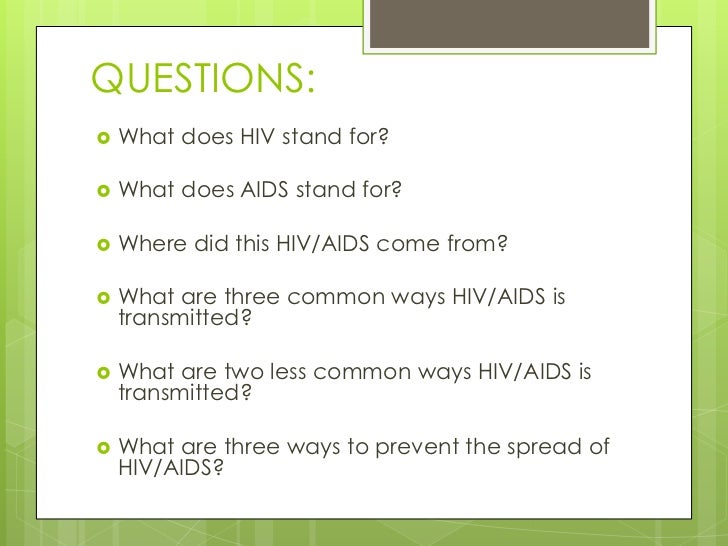 QUESTIONS:

What does HIV stand for?

What does AIDS stand for?

Where did this HIV/AIDS come from?

What are three common ways HIV/AIDS is transmitted?

What are two less common ways HIV/AIDS is transmitted?

What are three ways to prevent the spread of HIV/AIDS?